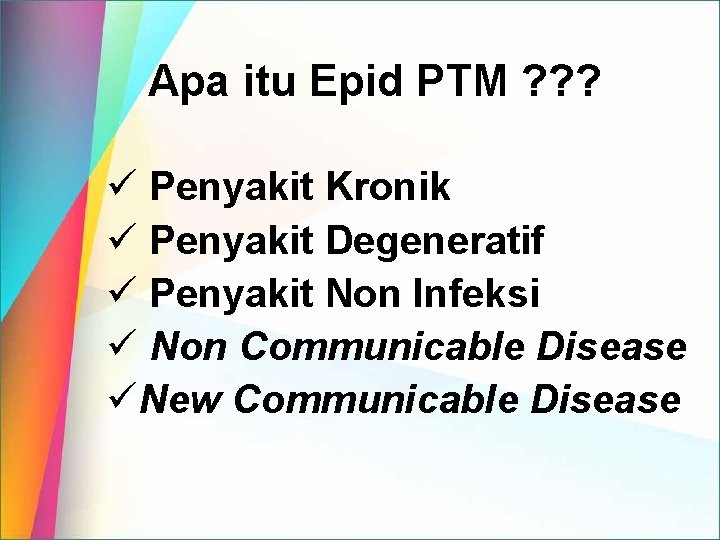 Apa itu Epid PTM ???

✓ Penyakit Kronik
✓ Penyakit Degeneratif
✓ Penyakit Non Infeksi
✓ Non Communicable Disease
✓ New Communicable Disease